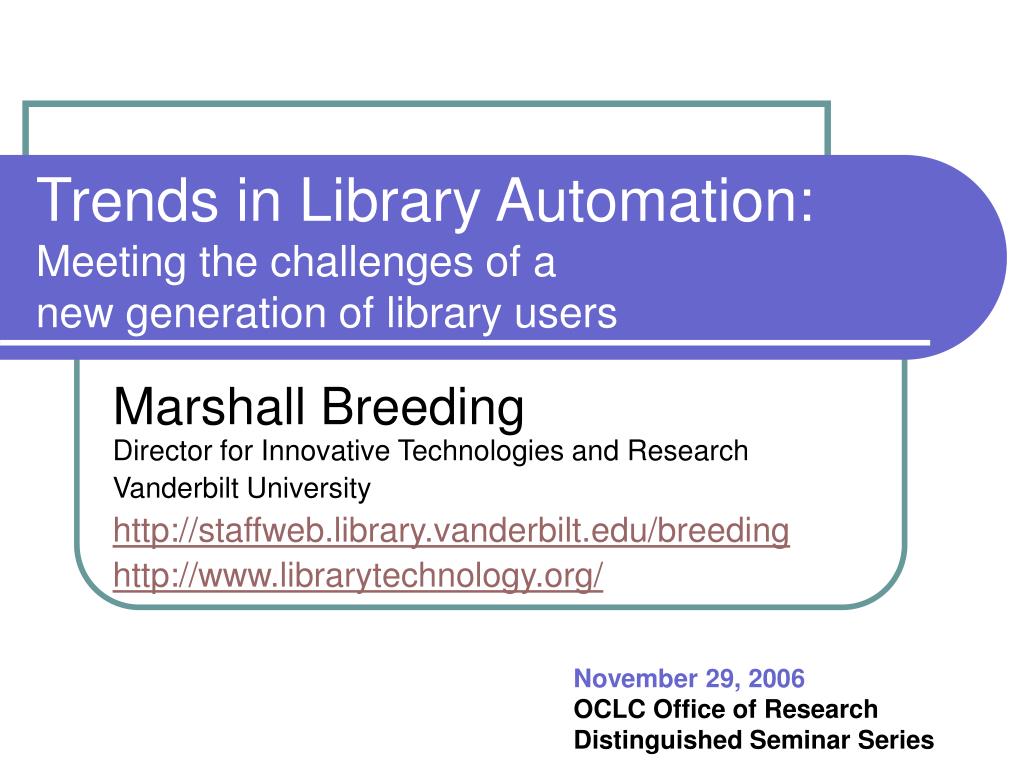 Trends in Library Automation:
Meeting the challenges of a
new generation of library users

Marshall Breeding
Director for Innovative Technologies and Research
Vanderbilt University
http://staffweb.library.vanderbilt.edu/breeding
http://www.librarytechnology.org/

November 29, 2006
OCLC Office of Research
Distinguished Seminar Series